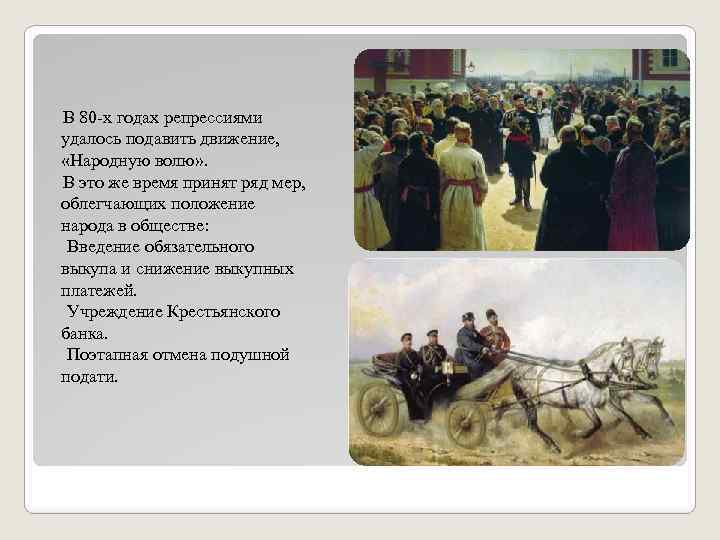 В 80-х годах репрессиями удалось подавить движение, «Народную волю».

В это же время принят ряд мер, облегчающих положение народа в обществе:

Введение обязательного выкупа и снижение выкупных платежей.

Учреждение Крестьянского банка.

Поэтапная отмена подушной подати.